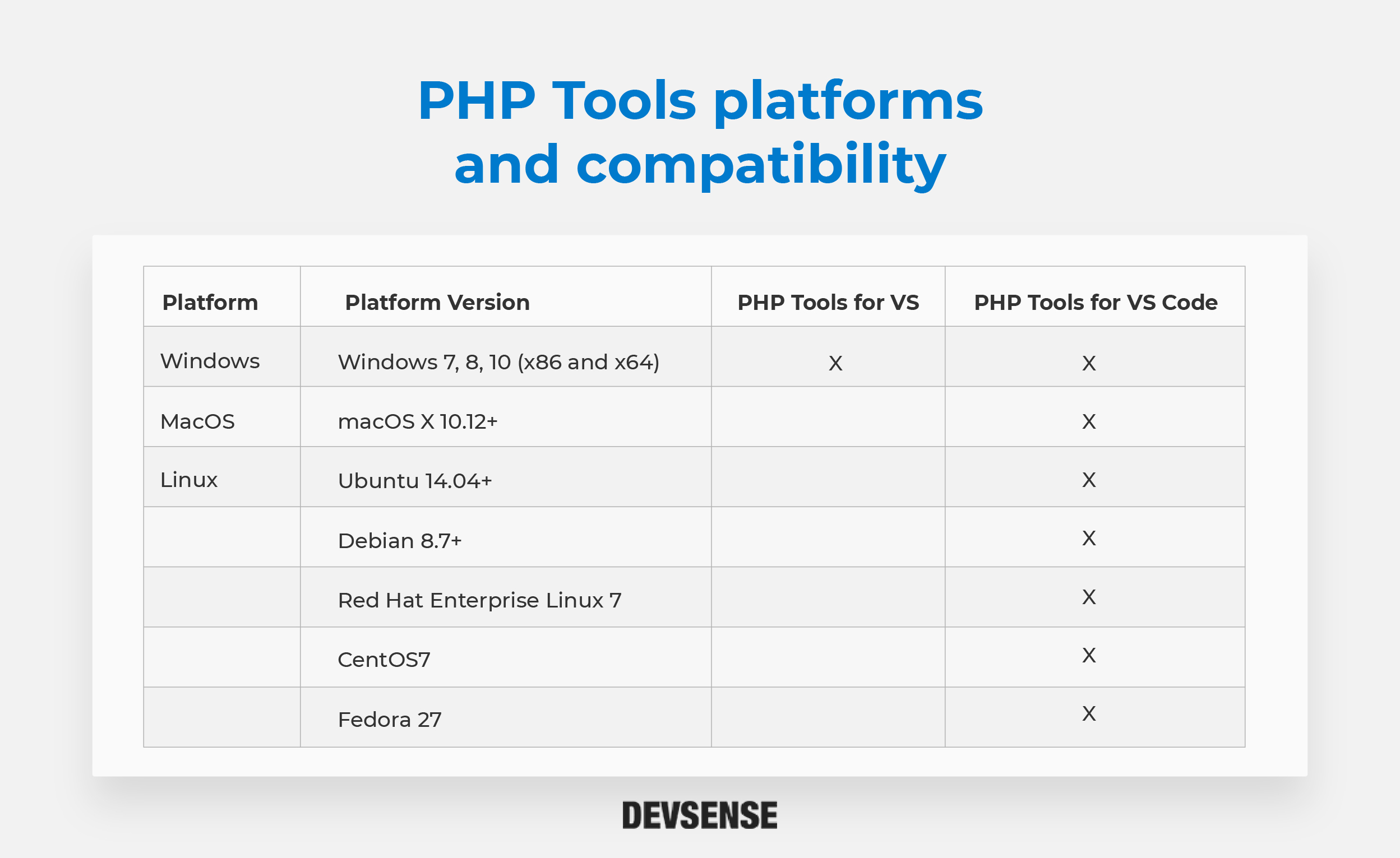 PHP Tools platforms and compatibility

| Platform | Platform Version | PHP Tools for VS | PHP Tools for VS Code |
|---|---|---|---|
| Windows | Windows 7, 8, 10 (x86 and x64) | X | X |
| MacOS | macOS X 10.12+ | | X |
| Linux | Ubuntu 14.04+ | | X |
| | Debian 8.7+ | | X |
| | Red Hat Enterprise Linux 7 | | X |
| | CentOS7 | | X |
| | Fedora 27 | | X |

DEVSENSE